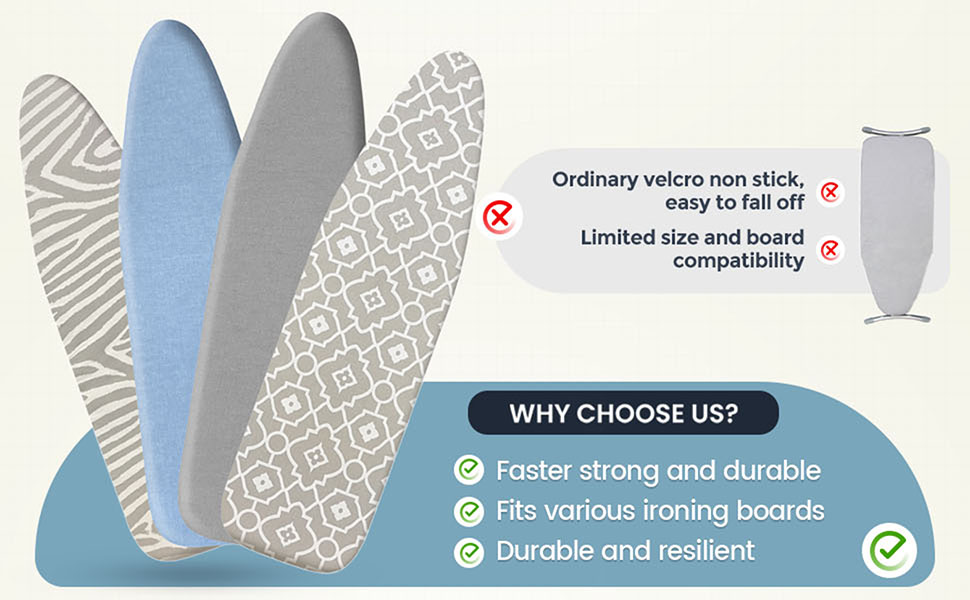 Ordinary velcro non stick, easy to fall off

Limited size and board compatibility

WHY CHOOSE US?

Faster strong and durable

Fits various ironing boards

Durable and resilient